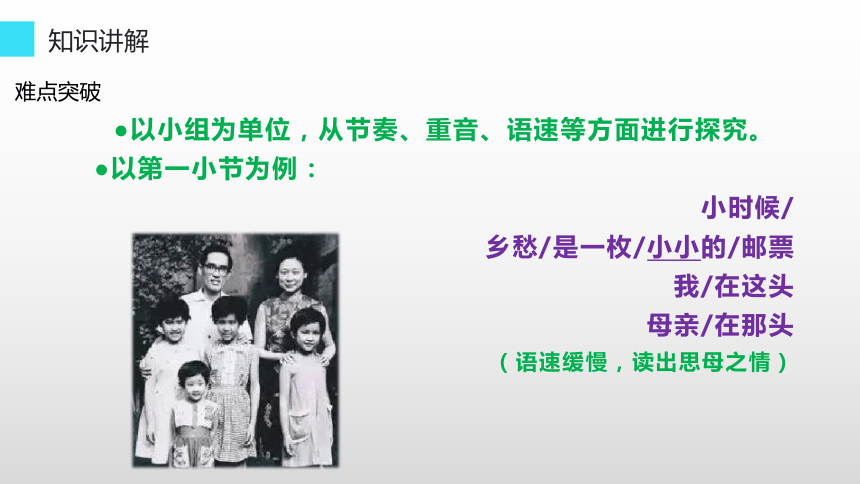 知识讲解

难点突破

●以小组为单位，从节奏、重音、语速等方面进行探究。

●以第一小节为例：

小时候/
乡愁/是一枚/小小的/邮票
我/在这头
母亲/在那头
（语速缓慢，读出思母之情）